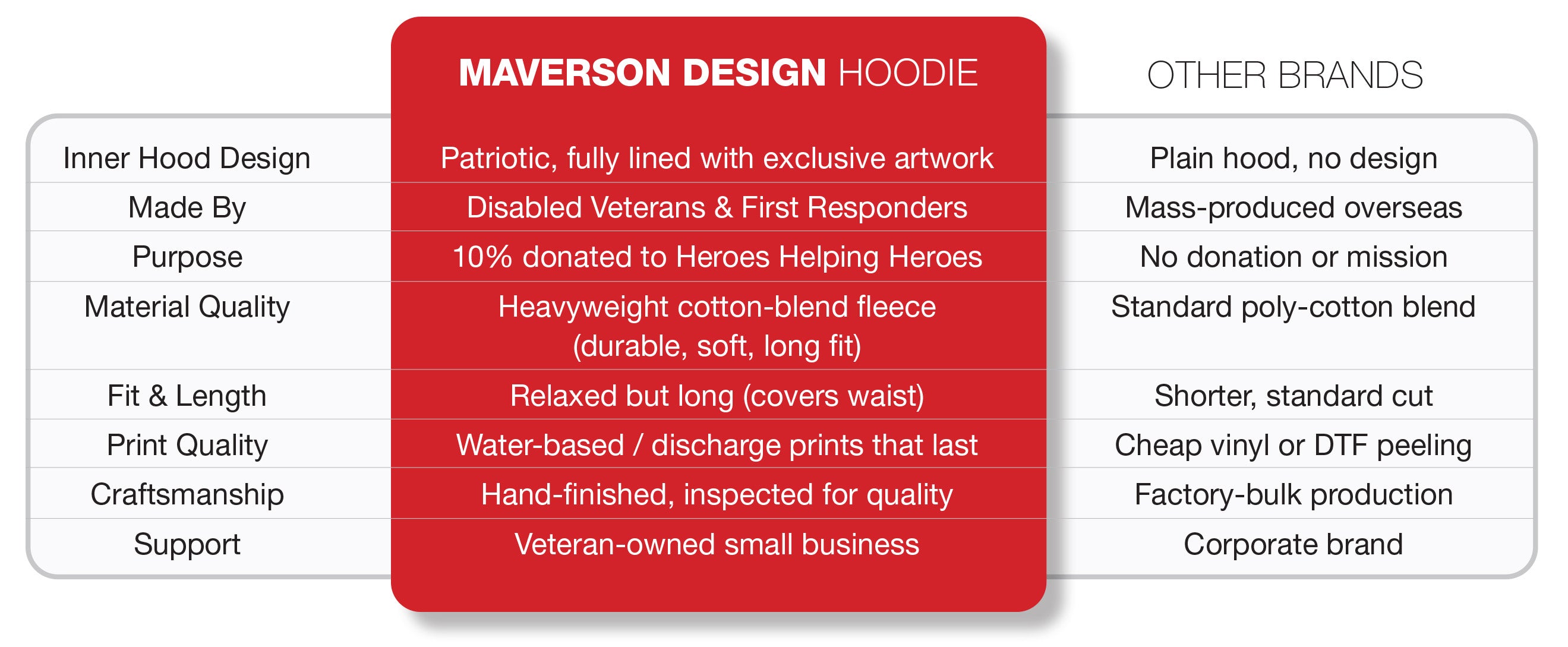 | | MAVERSON DESIGN HOODIE | OTHER BRANDS |
|---|---|---|
| Inner Hood Design | Patriotic, fully lined with exclusive artwork | Plain hood, no design |
| Made By | Disabled Veterans & First Responders | Mass-produced overseas |
| Purpose | 10% donated to Heroes Helping Heroes | No donation or mission |
| Material Quality | Heavyweight cotton-blend fleece (durable, soft, long fit) | Standard poly-cotton blend |
| Fit & Length | Relaxed but long (covers waist) | Shorter, standard cut |
| Print Quality | Water-based / discharge prints that last | Cheap vinyl or DTF peeling |
| Craftsmanship | Hand-finished, inspected for quality | Factory-bulk production |
| Support | Veteran-owned small business | Corporate brand |